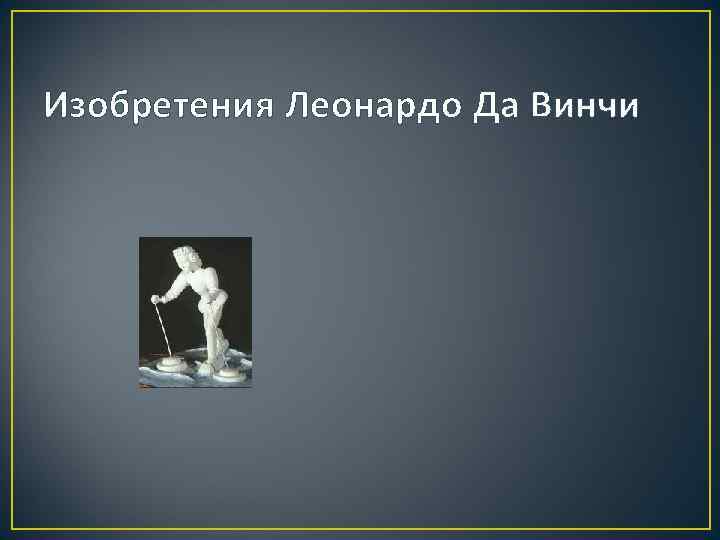 Изобретения Леонардо Да Винчи